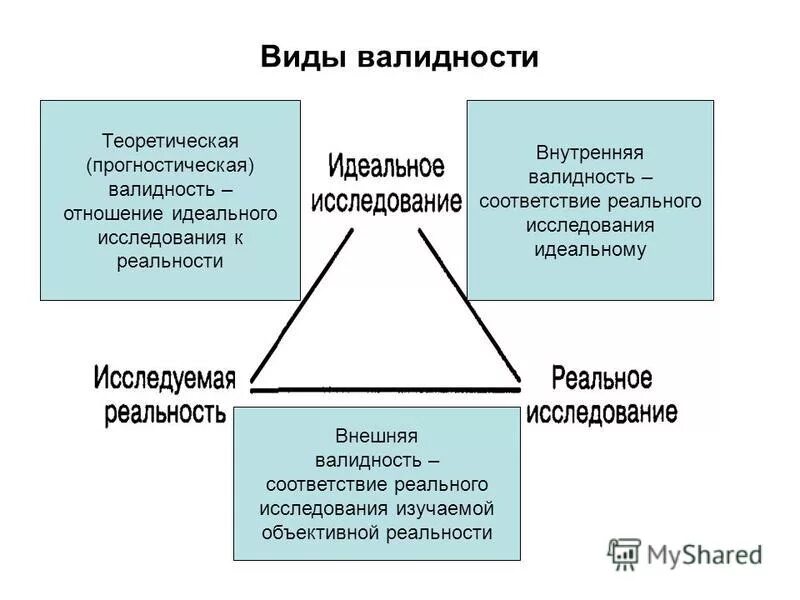 Виды валидности

Теоретическая (прогностическая) валидность – отношение идеального исследования к реальности

Идеальное исследование

Внутренняя валидность – соответствие реального исследования идеальному

Исследуемая реальность

Реальное исследование

Внешняя валидность – соответствие реального исследования изучаемой объективной реальности

MyShared